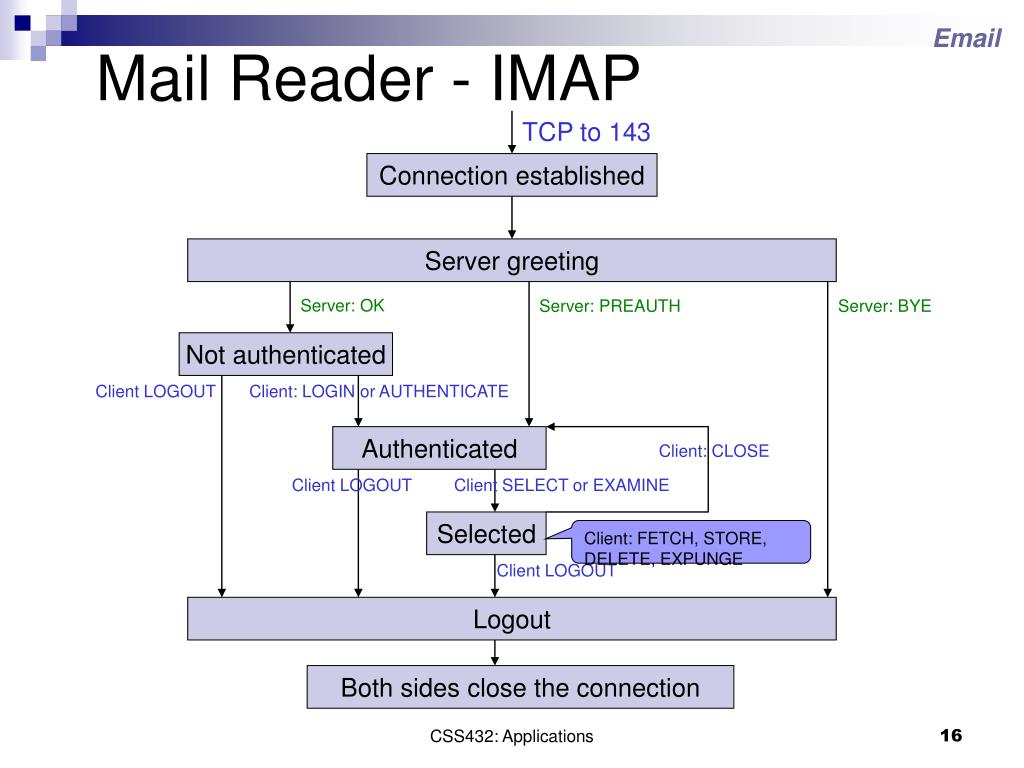 Email

Mail Reader - IMAP

TCP to 143

Connection established

Server greeting

Server: OK

Server: PREAUTH

Server: BYE

Not authenticated

Client LOGOUT

Client: LOGIN or AUTHENTICATE

Authenticated

Client: CLOSE

Client LOGOUT

Client SELECT or EXAMINE

Selected

Client: FETCH, STORE, DELETE, EXPUNGE

Client LOGOUT

Logout

Both sides close the connection

CSS432: Applications

16